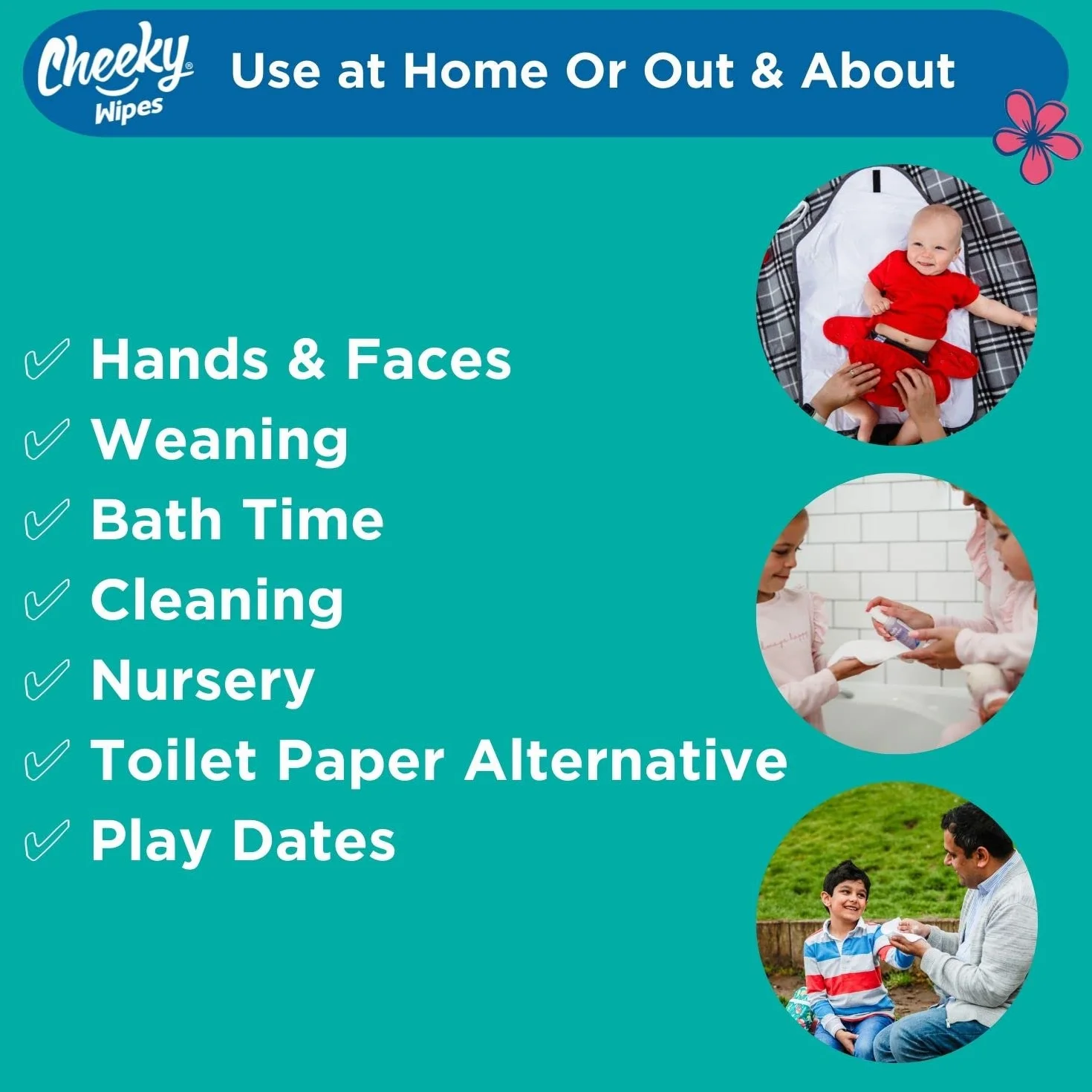 Cheeky® Wipes

Use at Home Or Out & About

✓ Hands & Faces
✓ Weaning
✓ Bath Time
✓ Cleaning
✓ Nursery
✓ Toilet Paper Alternative
✓ Play Dates